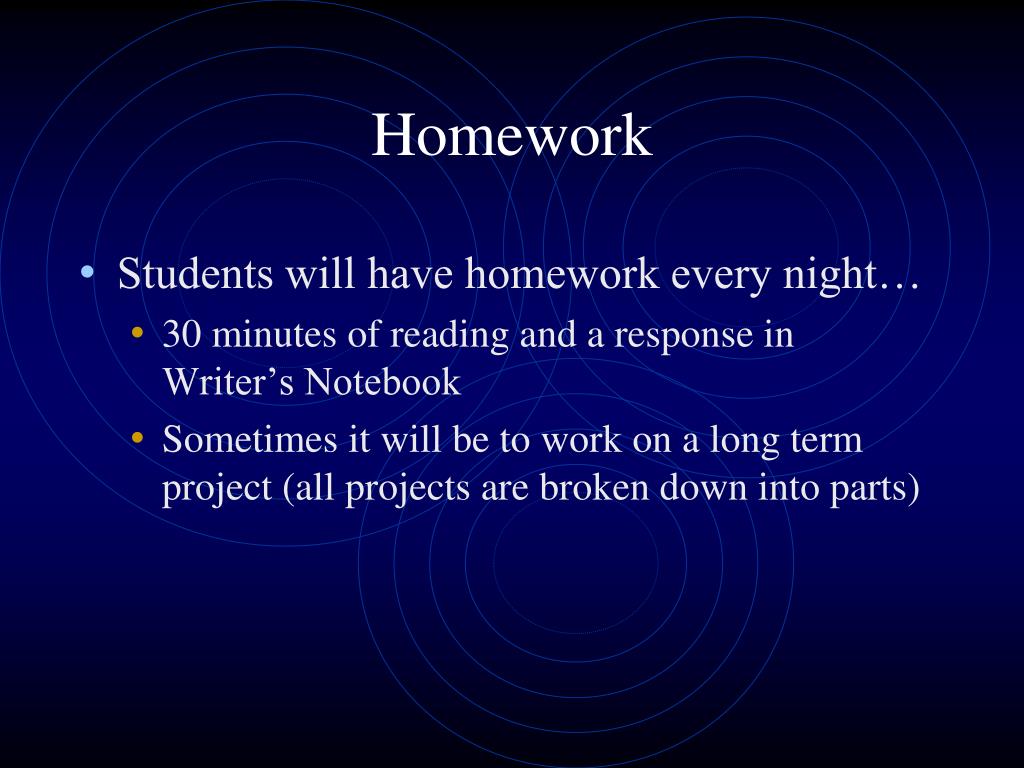 Homework

• Students will have homework every night…
  • 30 minutes of reading and a response in Writer’s Notebook
  • Sometimes it will be to work on a long term project (all projects are broken down into parts)